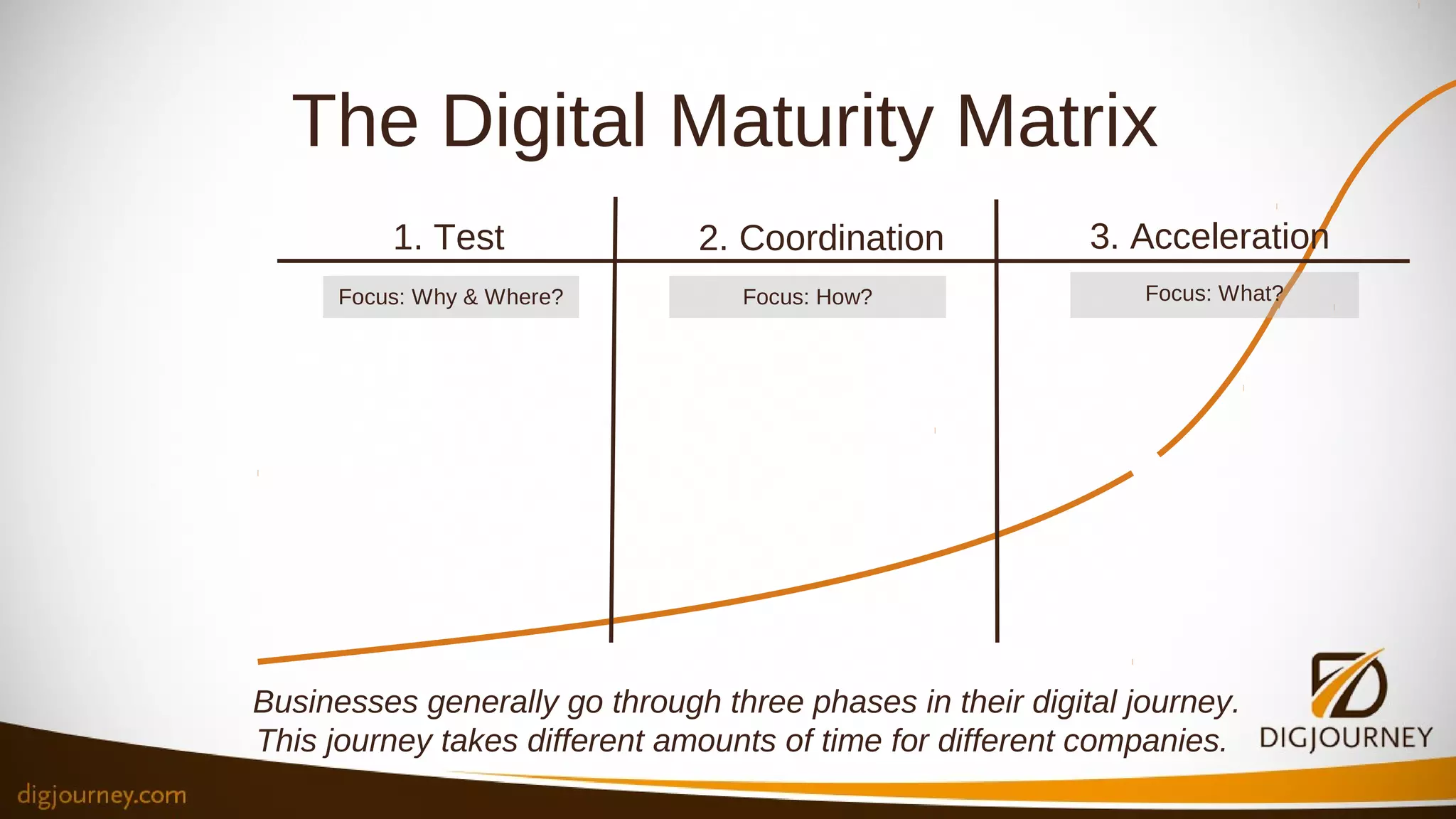 The Digital Maturity Matrix

| 1. Test | 2. Coordination | 3. Acceleration |
|---|---|---|
| Focus: Why & Where? | Focus: How? | Focus: What? |

Businesses generally go through three phases in their digital journey. This journey takes different amounts of time for different companies.

DIGJOURNEY

digjourney.com